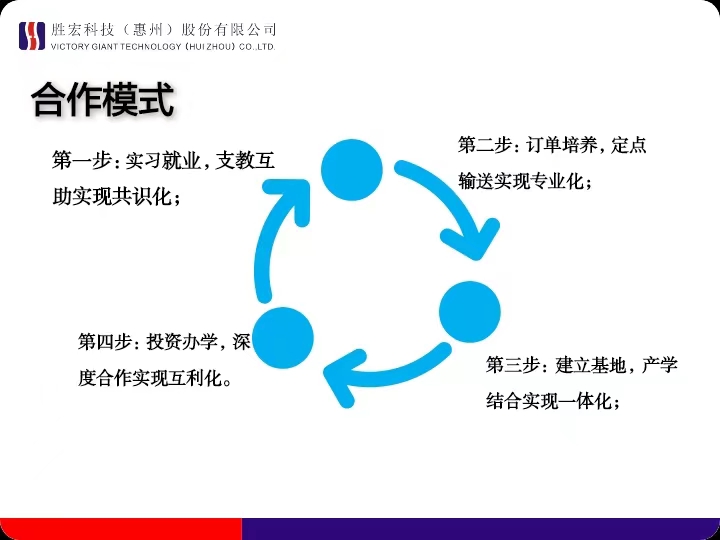 胜宏科技（惠州）股份有限公司
VICTORY GIANT TECHNOLOGY (HUIZHOU) CO.,LTD.

合作模式

第一步：实习就业，支教互助实现共识化；

第二步：订单培养，定点输送实现专业化；

第三步：建立基地，产学结合实现一体化；

第四步：投资办学，深度合作实现互利化。